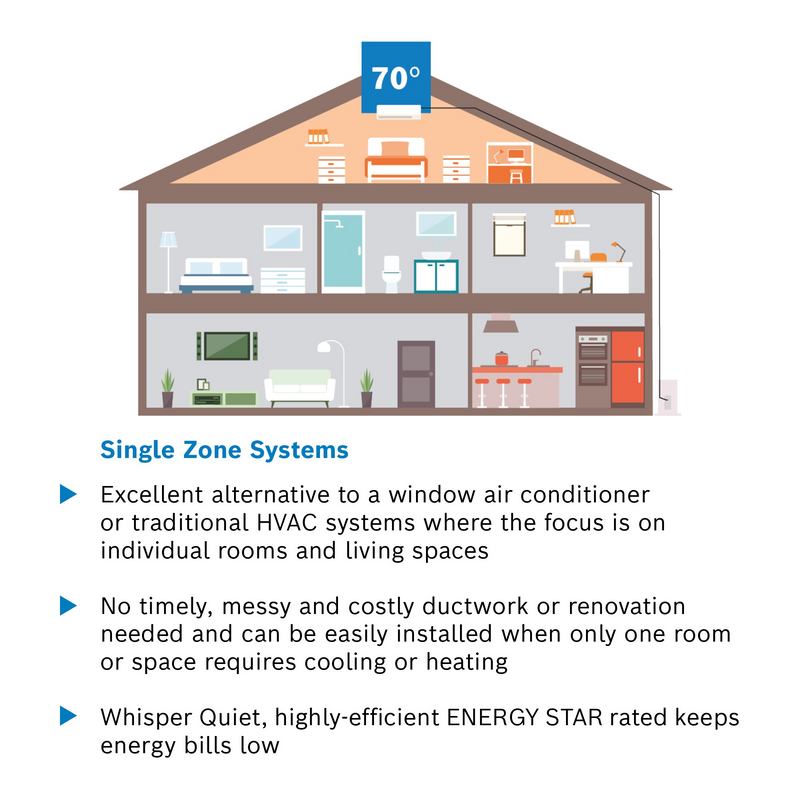 70°

Single Zone Systems

Excellent alternative to a window air conditioner or traditional HVAC systems where the focus is on individual rooms and living spaces

No timely, messy and costly ductwork or renovation needed and can be easily installed when only one room or space requires cooling or heating

Whisper Quiet, highly-efficient ENERGY STAR rated keeps energy bills low